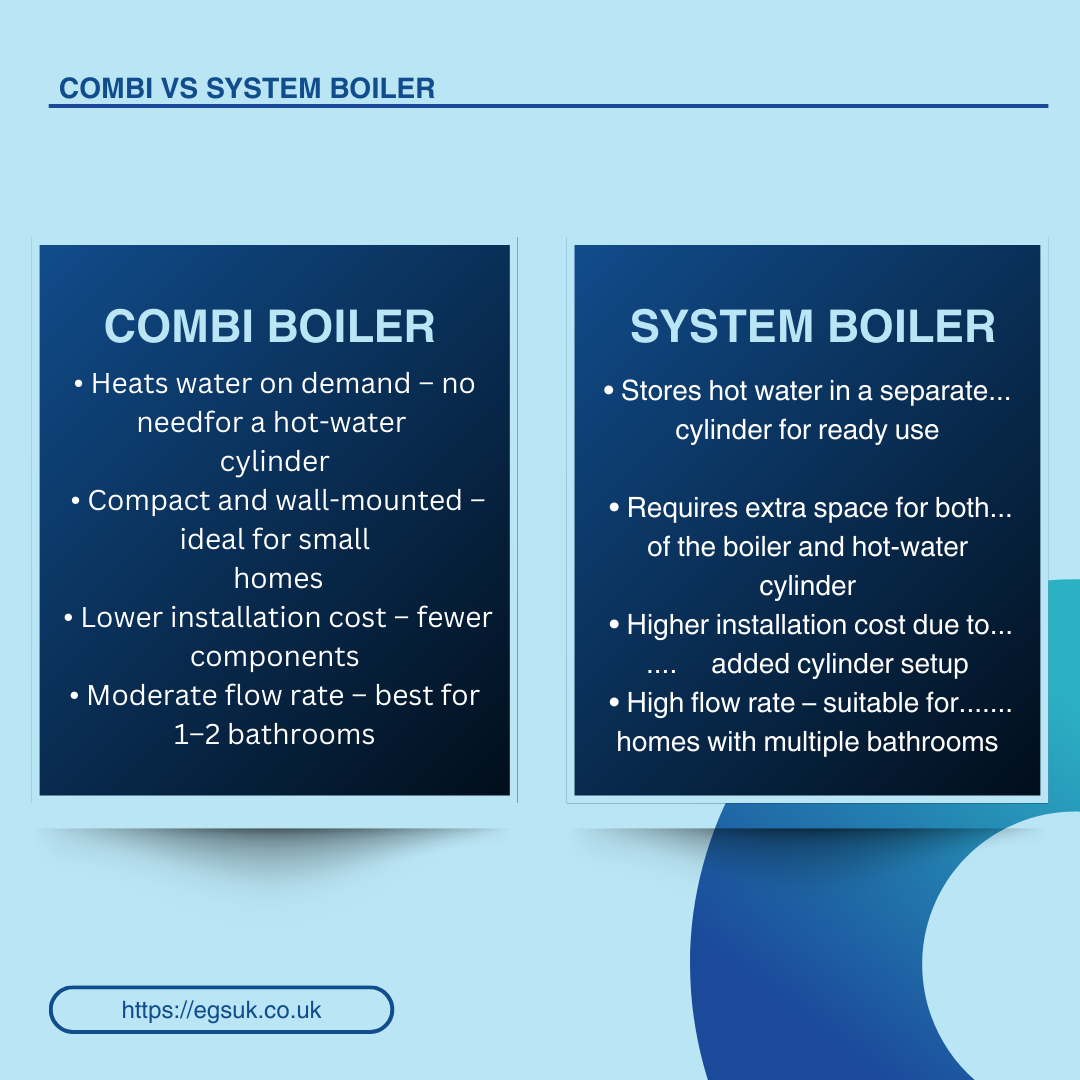 COMBI VS SYSTEM BOILER

COMBI BOILER

• Heats water on demand – no needfor a hot-water cylinder
• Compact and wall-mounted – ideal for small homes
• Lower installation cost – fewer components
• Moderate flow rate – best for 1–2 bathrooms

SYSTEM BOILER

• Stores hot water in a separate... cylinder for ready use

• Requires extra space for both... of the boiler and hot-water cylinder
• Higher installation cost due to... .... added cylinder setup
• High flow rate – suitable for....... homes with multiple bathrooms

https://egsuk.co.uk